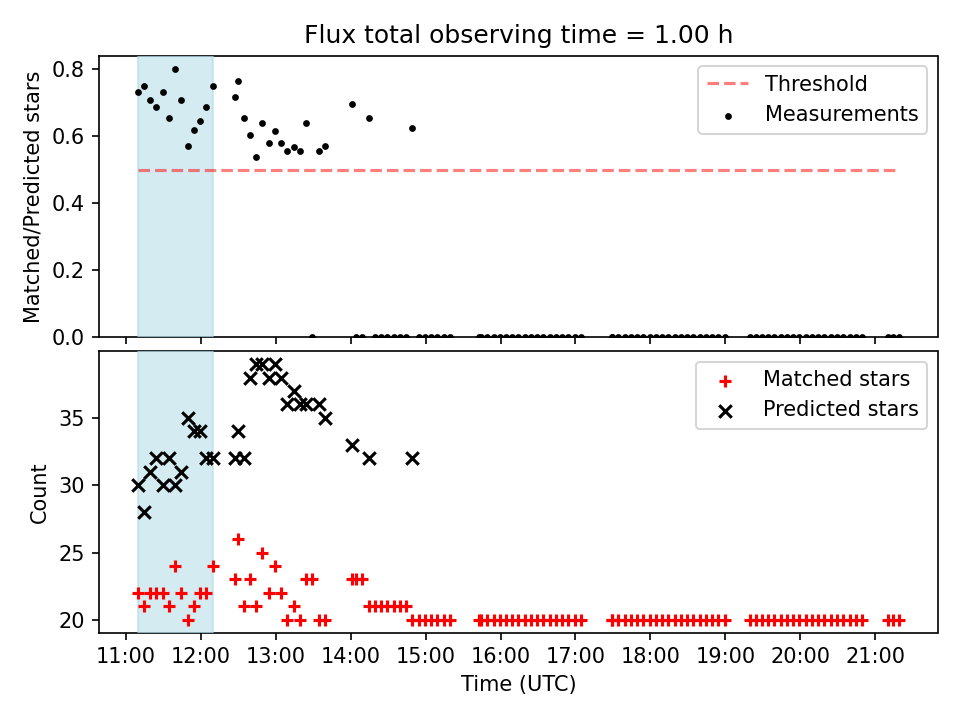 Flux total observing time = 1.00 h

Matched/Predicted stars

0.8
0.6
0.4
0.2
0.0

Threshold
Measurements

Count

35
30
25
20

Matched stars
Predicted stars

11:00 12:00 13:00 14:00 15:00 16:00 17:00 18:00 19:00 20:00 21:00

Time (UTC)